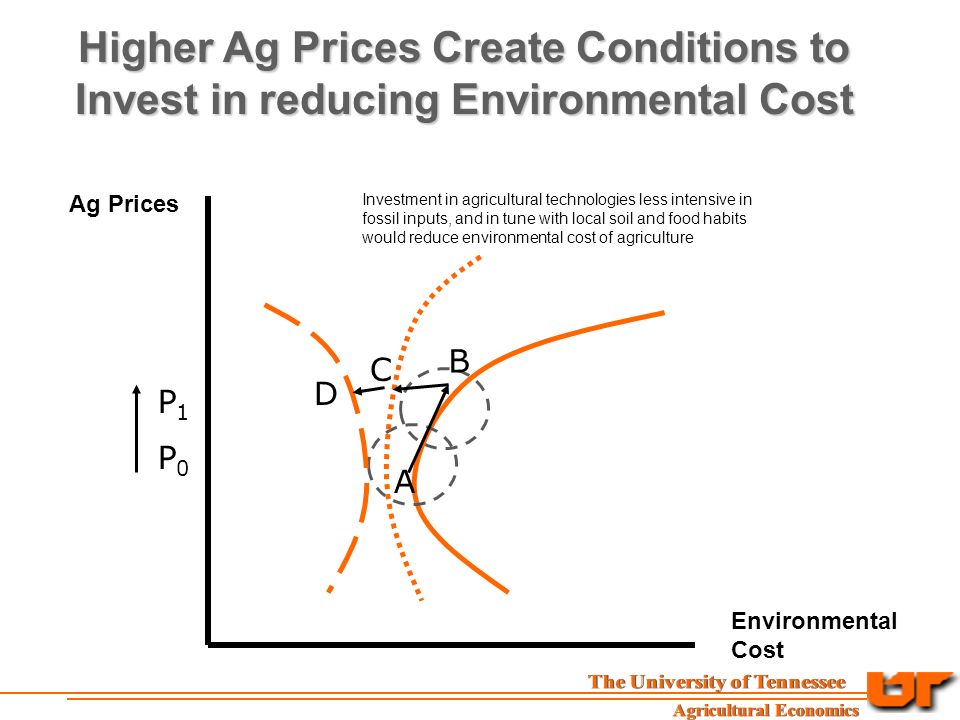 Higher Ag Prices Create Conditions to Invest in reducing Environmental Cost

Ag Prices

Investment in agricultural technologies less intensive in fossil inputs, and in tune with local soil and food habits would reduce environmental cost of agriculture

$P_1$

$P_0$

D

C

B

A

Environmental Cost

The University of Tennessee

Agricultural Economics

UT